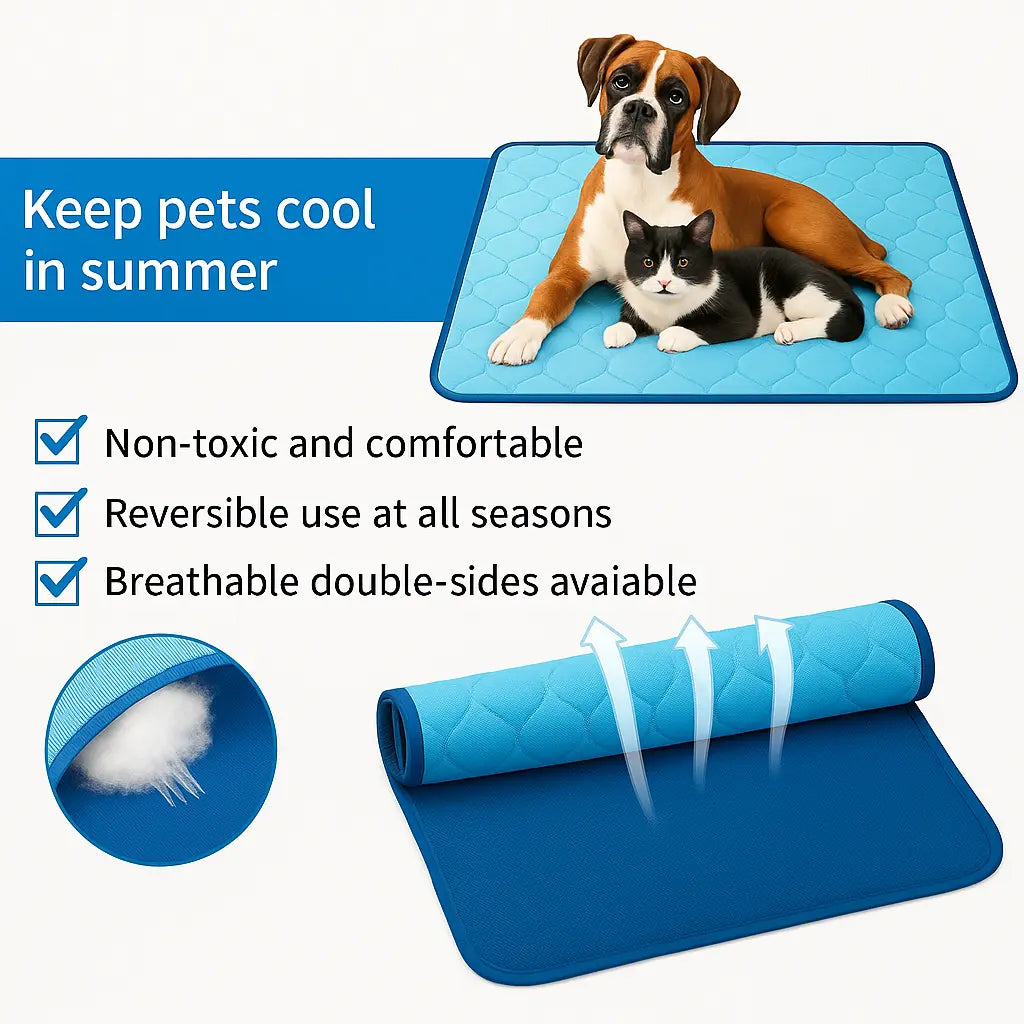 Keep pets cool in summer

Non-toxic and comfortable

Reversible use at all seasons

Breathable double-sides avaiable